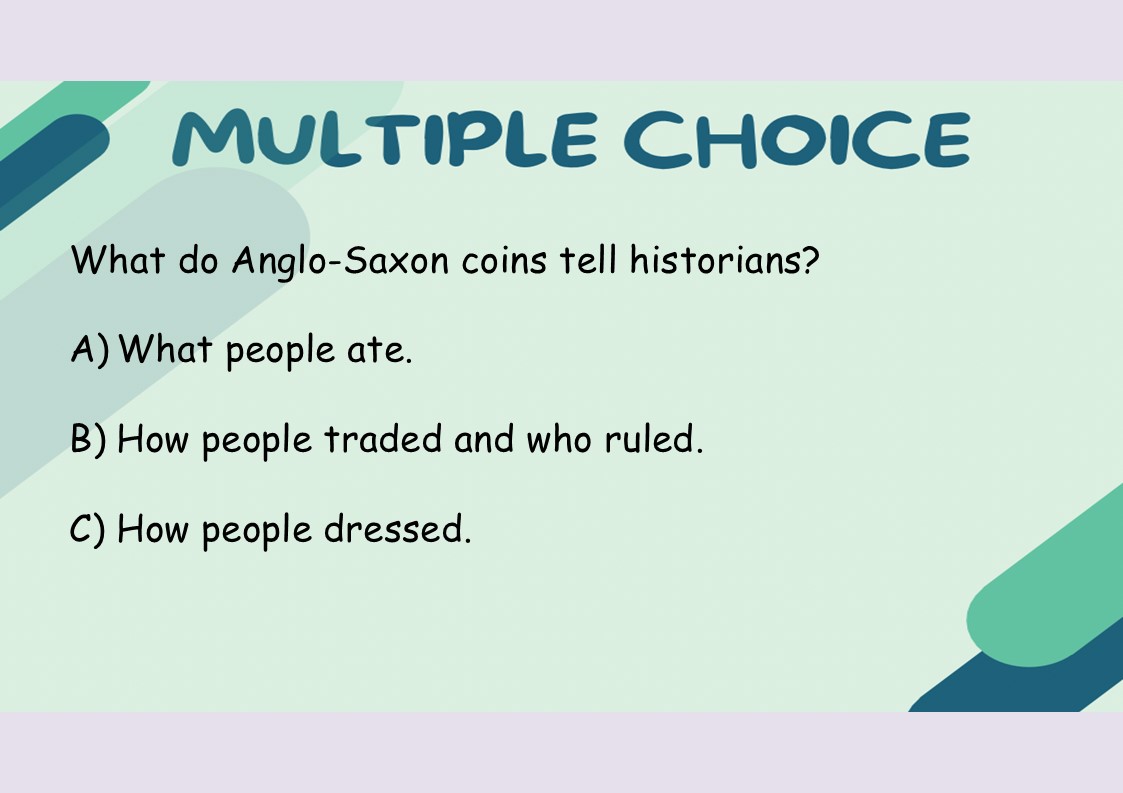 MULTIPLE CHOICE

What do Anglo-Saxon coins tell historians?

A) What people ate.

B) How people traded and who ruled.

C) How people dressed.